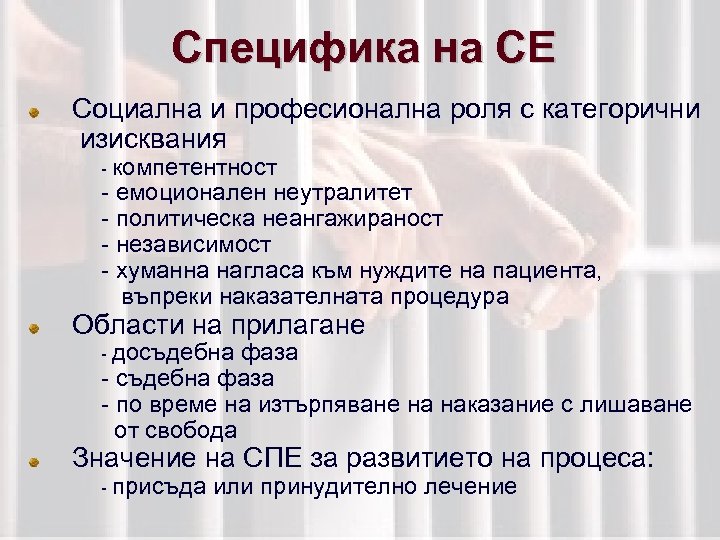 Специфика на СЕ

Социална и професионална роля с категорични изисквания
- компетентност
- емоционален неутралитет
- политическа неангажираност
- независимост
- хуманна нагласа към нуждите на пациента, въпреки наказателната процедура

Области на прилагане
- досъдебна фаза
- съдебна фаза
- по време на изтърпяване на наказание с лишаване от свобода

Значение на СПЕ за развитието на процеса:
- присъда или принудително лечение